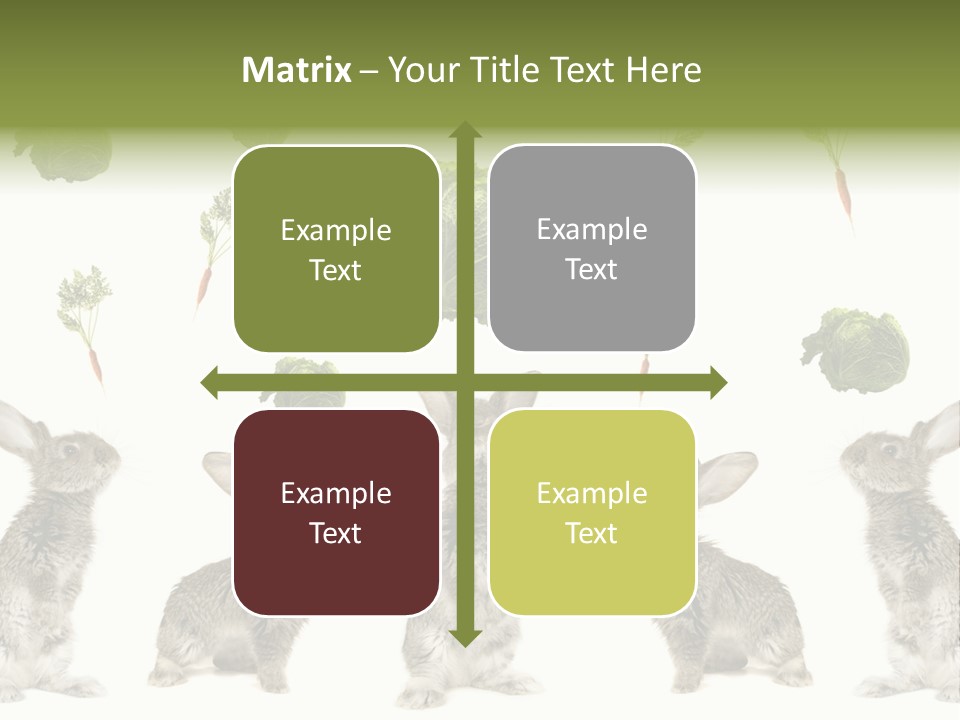 Matrix – Your Title Text Here

Example Text

Example Text

Example Text

Example Text